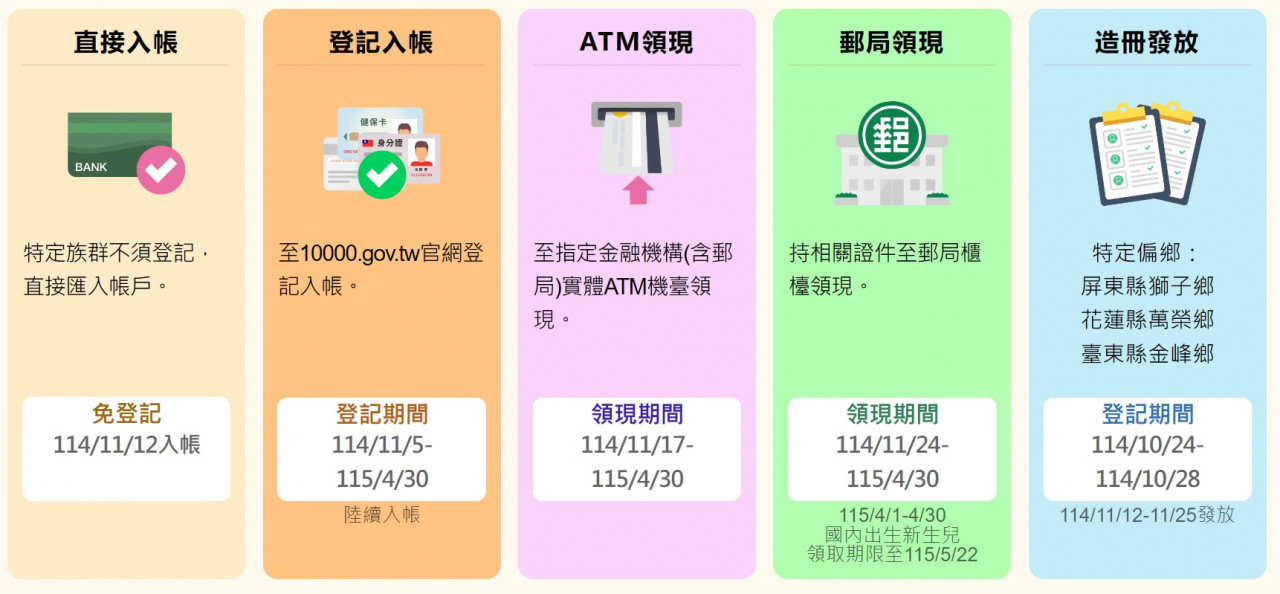 直接入帳

BANK

特定族群不須登記，直接匯入帳戶。

免登記
114/11/12入帳

登記入帳

健保卡
身分證

至10000.gov.tw官網登記入帳。

登記期間
114/11/5-115/4/30
陸續入帳

ATM領現

至指定金融機構(含郵局)實體ATM機臺領現。

領現期間
114/11/17-115/4/30

郵局領現

持相關證件至郵局櫃檯領現。

領現期間
114/11/24-115/4/30
115/4/1-4/30
國內出生新生兒
領取期限至115/5/22

造冊發放

特定偏鄉：
屏東縣獅子鄉
花蓮縣萬榮鄉
臺東縣金峰鄉

登記期間
114/10/24-114/10/28
114/11/12-11/25發放